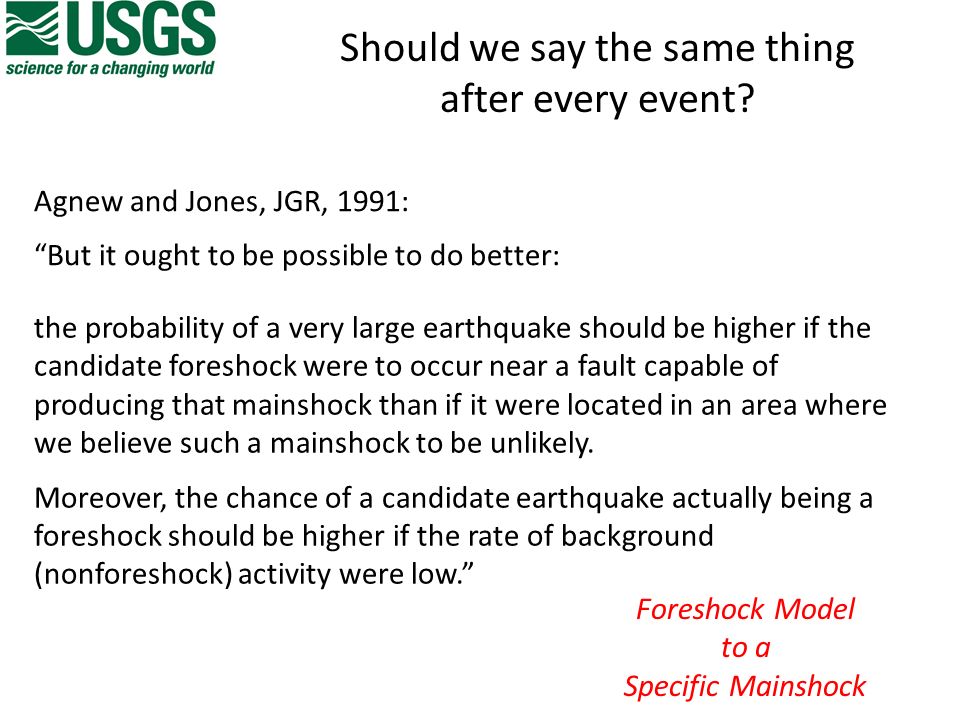 USGS
science for a changing world

Should we say the same thing after every event?

Agnew and Jones, JGR, 1991:

“But it ought to be possible to do better:

the probability of a very large earthquake should be higher if the candidate foreshock were to occur near a fault capable of producing that mainshock than if it were located in an area where we believe such a mainshock to be unlikely.

Moreover, the chance of a candidate earthquake actually being a foreshock should be higher if the rate of background (nonforeshock) activity were low.”

Foreshock Model to a Specific Mainshock